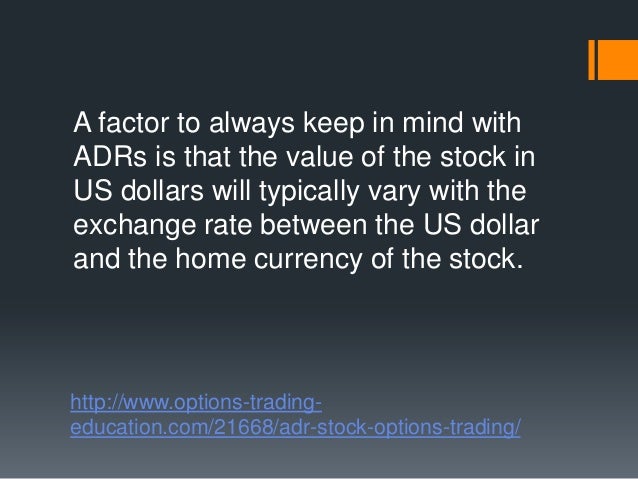 A factor to always keep in mind with ADRs is that the value of the stock in US dollars will typically vary with the exchange rate between the US dollar and the home currency of the stock.

http://www.options-trading-education.com/21668/adr-stock-options-trading/